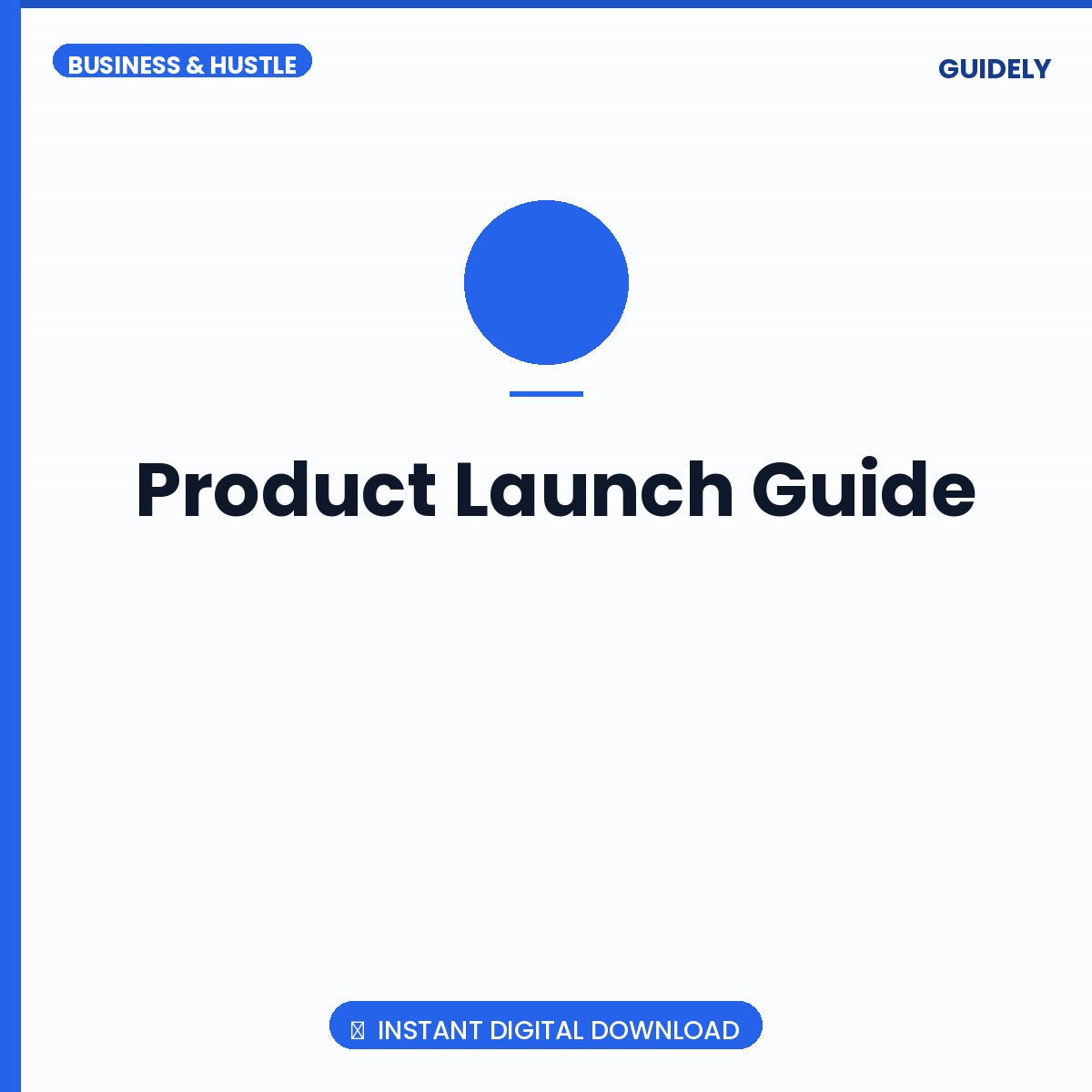 BUSINESS & HUSTLE

GUIDELY

Product Launch Guide

INSTANT DIGITAL DOWNLOAD